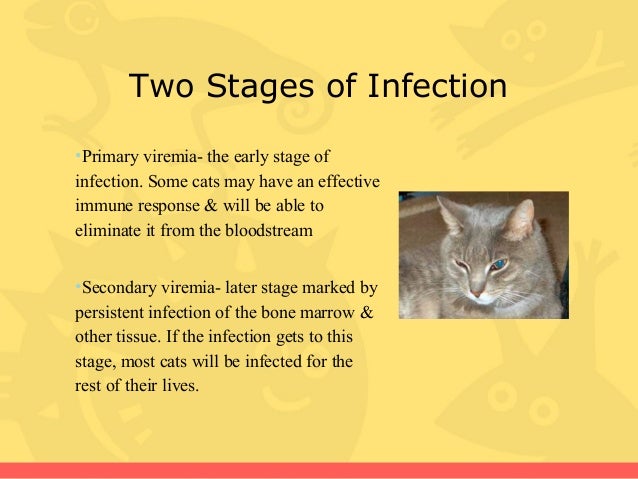 Two Stages of Infection

•Primary viremia- the early stage of infection. Some cats may have an effective immune response & will be able to eliminate it from the bloodstream

•Secondary viremia- later stage marked by persistent infection of the bone marrow & other tissue. If the infection gets to this stage, most cats will be infected for the rest of their lives.